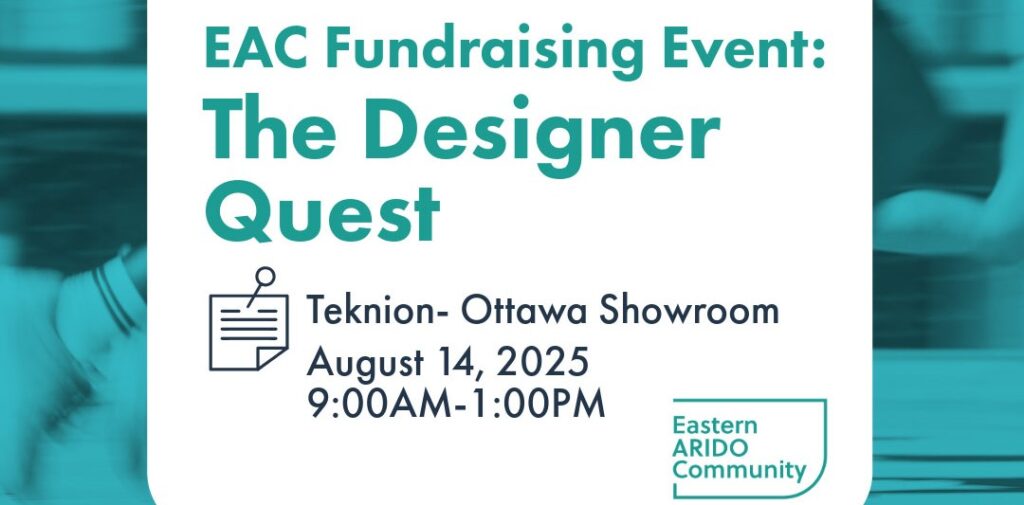 EAC Fundraising Event:
The Designer Quest

Teknion- Ottawa Showroom
August 14, 2025
9:00AM-1:00PM

Eastern ARIDO Community